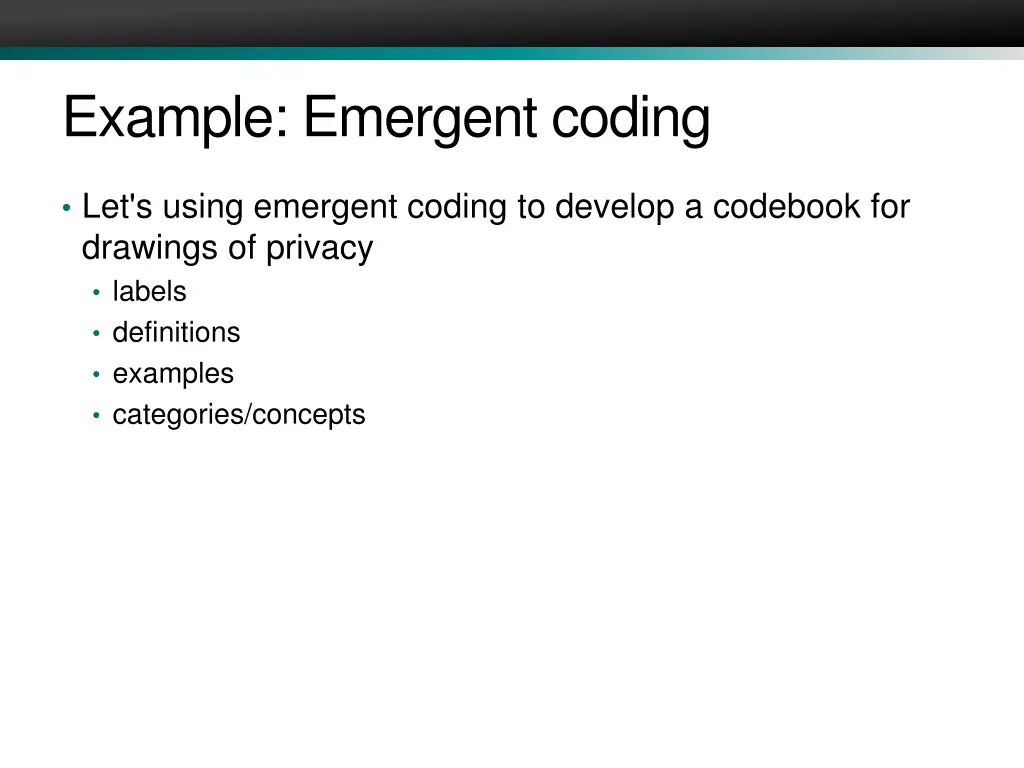 Example: Emergent coding

• Let's using emergent coding to develop a codebook for drawings of privacy
  • labels
  • definitions
  • examples
  • categories/concepts